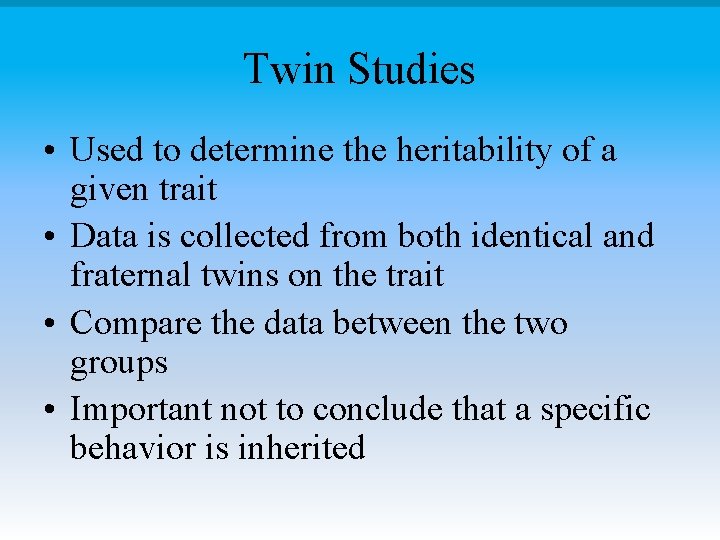 Twin Studies

• Used to determine the heritability of a given trait
• Data is collected from both identical and fraternal twins on the trait
• Compare the data between the two groups
• Important not to conclude that a specific behavior is inherited